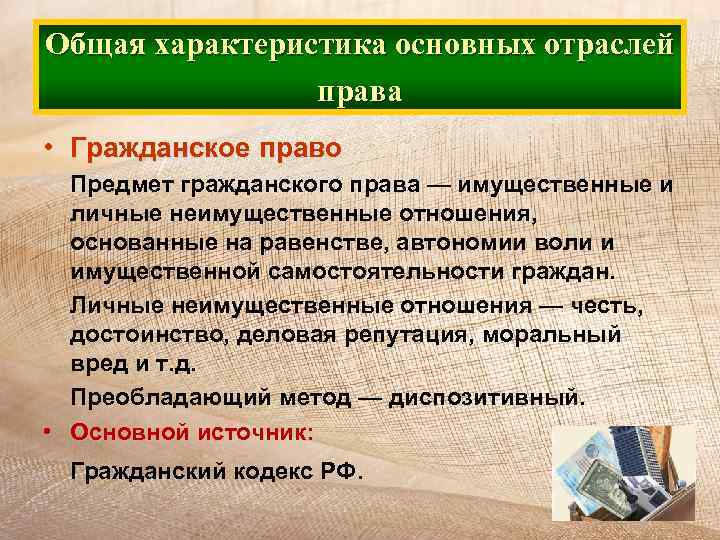 Общая характеристика основных отраслей права

• Гражданское право

Предмет гражданского права — имущественные и личные неимущественные отношения, основанные на равенстве, автономии воли и имущественной самостоятельности граждан.

Личные неимущественные отношения — честь, достоинство, деловая репутация, моральный вред и т.д.

Преобладающий метод — диспозитивный.

• Основной источник:

Гражданский кодекс РФ.